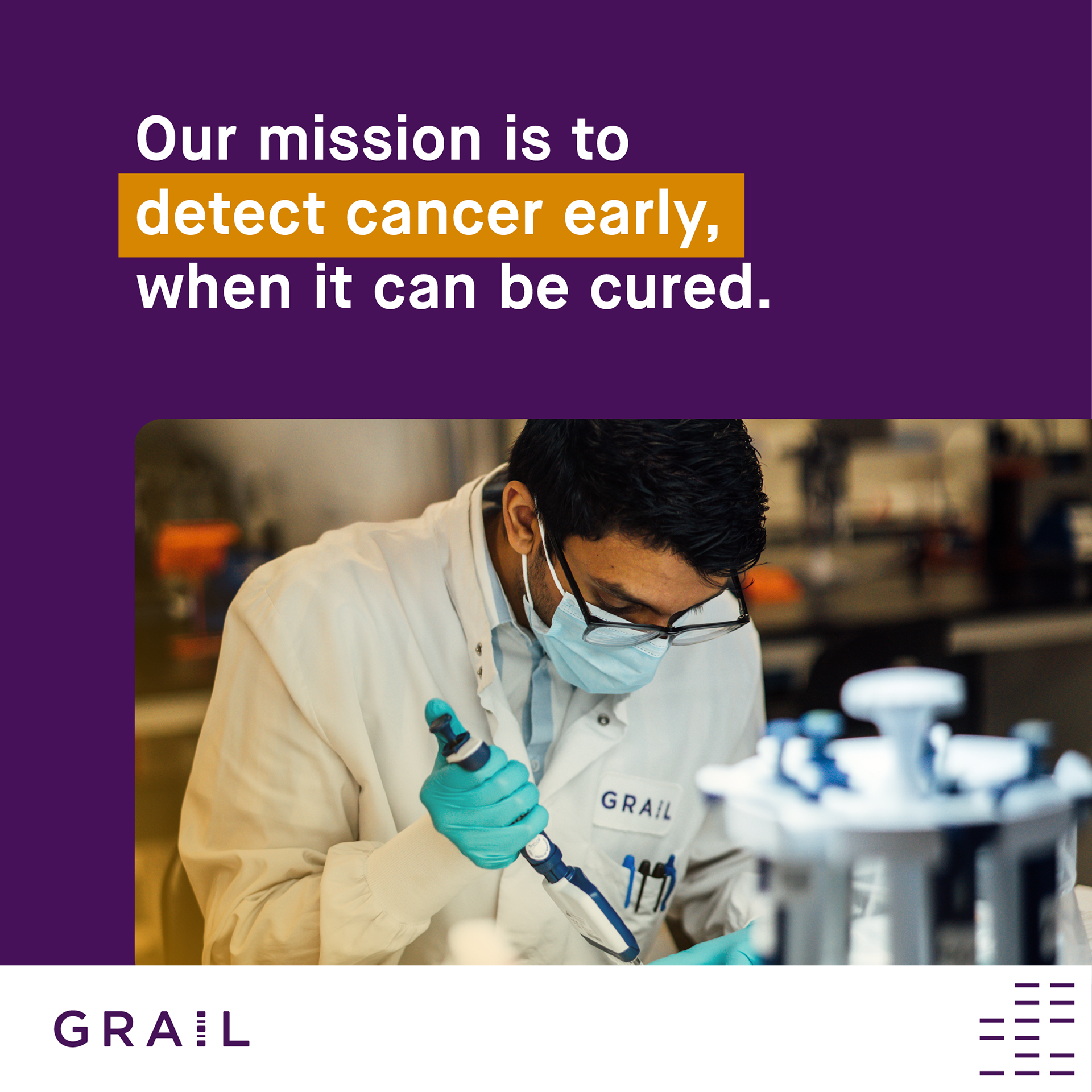 Our mission is to detect cancer early, when it can be cured.

GRAIL

GRAIL